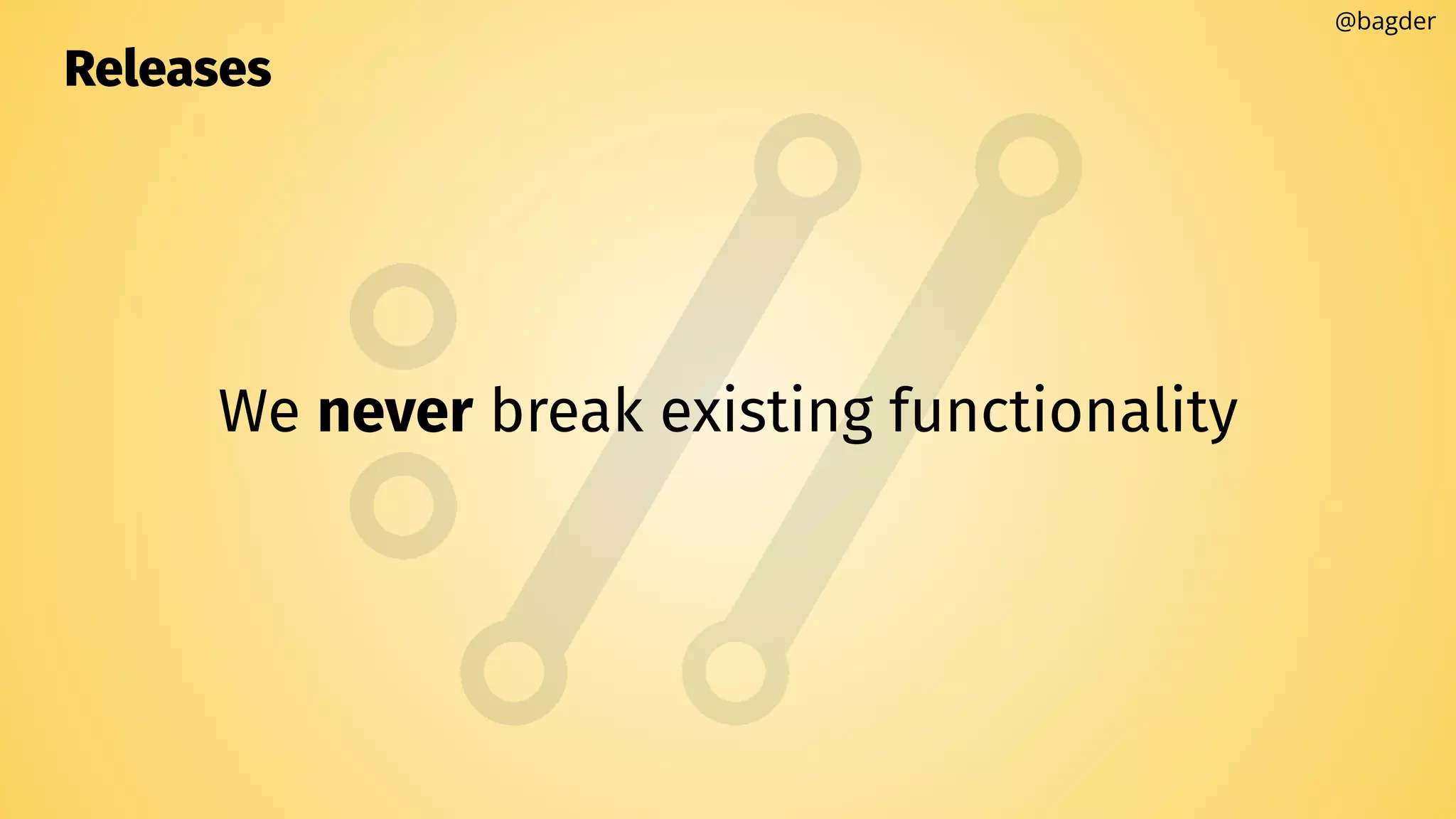 @bagder

Releases

We never break existing functionality